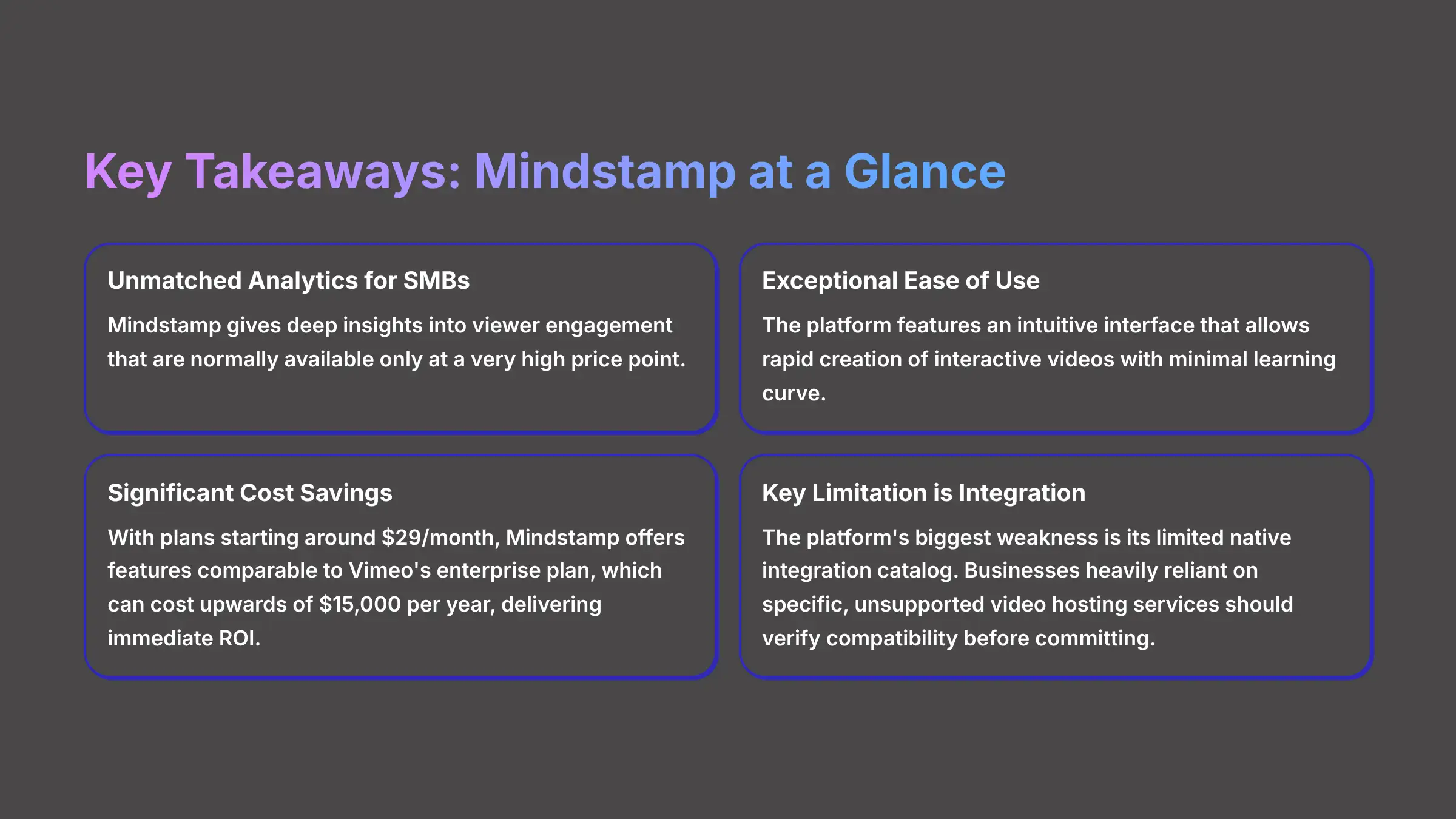 Key Takeaways: Mindstamp at a Glance

Unmatched Analytics for SMBs

Mindstamp gives deep insights into viewer engagement that are normally available only at a very high price point.

Exceptional Ease of Use

The platform features an intuitive interface that allows rapid creation of interactive videos with minimal learning curve.

Significant Cost Savings

With plans starting around \$29/month, Mindstamp offers features comparable to Vimeo's enterprise plan, which can cost upwards of \$15,000 per year, delivering immediate ROI.

Key Limitation is Integration

The platform's biggest weakness is its limited native integration catalog. Businesses heavily reliant on specific, unsupported video hosting services should verify compatibility before committing.